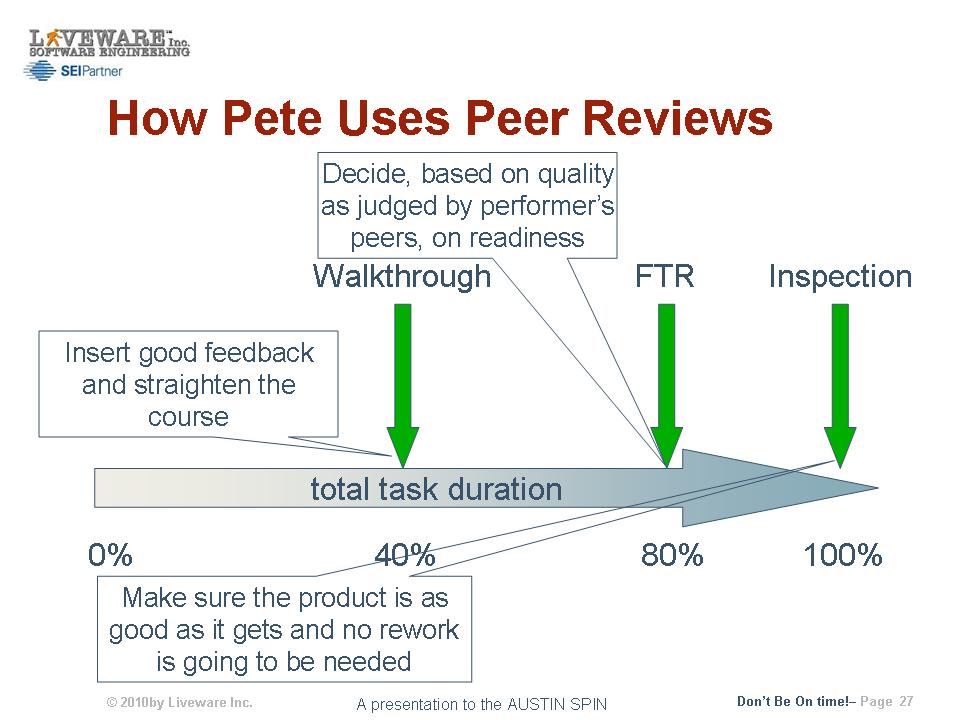 LIVEWARE Inc.
SOFTWARE ENGINEERING
SEIPartner

How Pete Uses Peer Reviews

Decide, based on quality as judged by performer's peers, on readiness

Walkthrough

FTR

Inspection

Insert good feedback and straighten the course

total task duration

0%

40%

80%

100%

Make sure the product is as good as it gets and no rework is going to be needed

© 2010by Liveware Inc.

A presentation to the AUSTIN SPIN

Don't Be On time!– Page 27